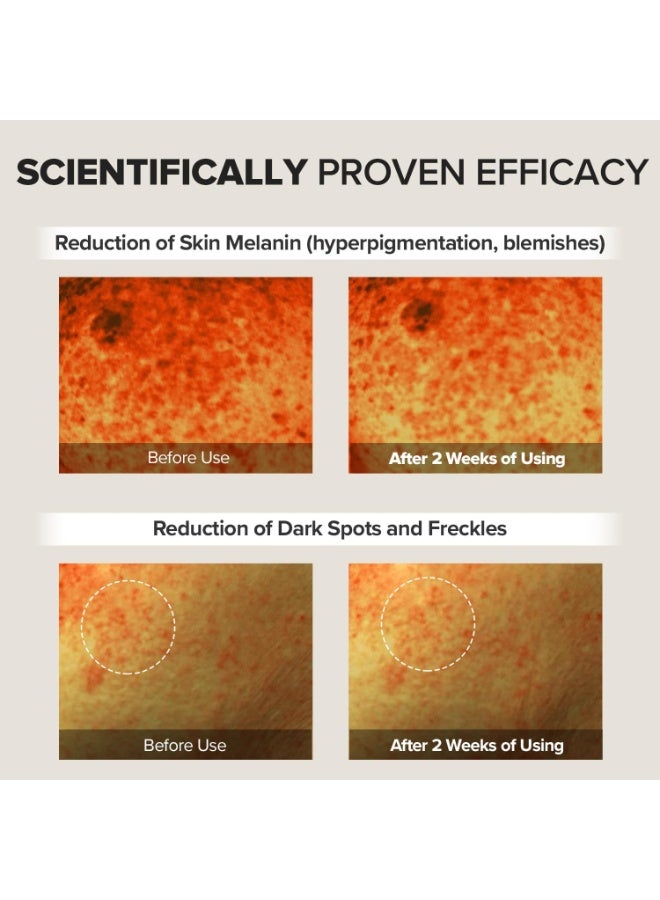 SCIENTIFICALLY PROVEN EFFICACY

Reduction of Skin Melanin (hyperpigmentation, blemishes)

Before Use

After 2 Weeks of Using

Reduction of Dark Spots and Freckles

Before Use

After 2 Weeks of Using